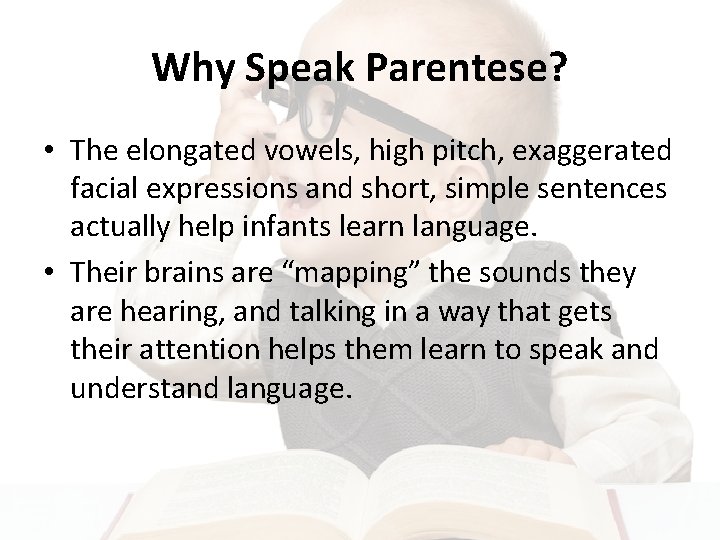 Why Speak Parentese?

• The elongated vowels, high pitch, exaggerated facial expressions and short, simple sentences actually help infants learn language.

• Their brains are “mapping” the sounds they are hearing, and talking in a way that gets their attention helps them learn to speak and understand language.